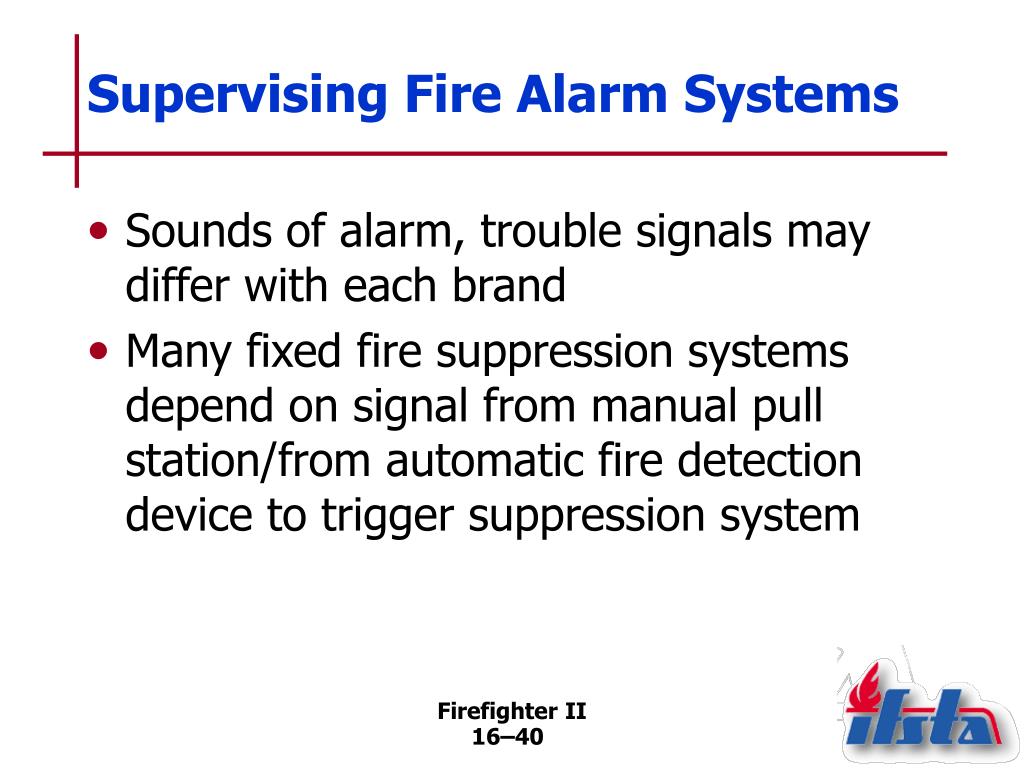 Supervising Fire Alarm Systems

• Sounds of alarm, trouble signals may differ with each brand
• Many fixed fire suppression systems depend on signal from manual pull station/from automatic fire detection device to trigger suppression system

Firefighter II
16–40

ifsta